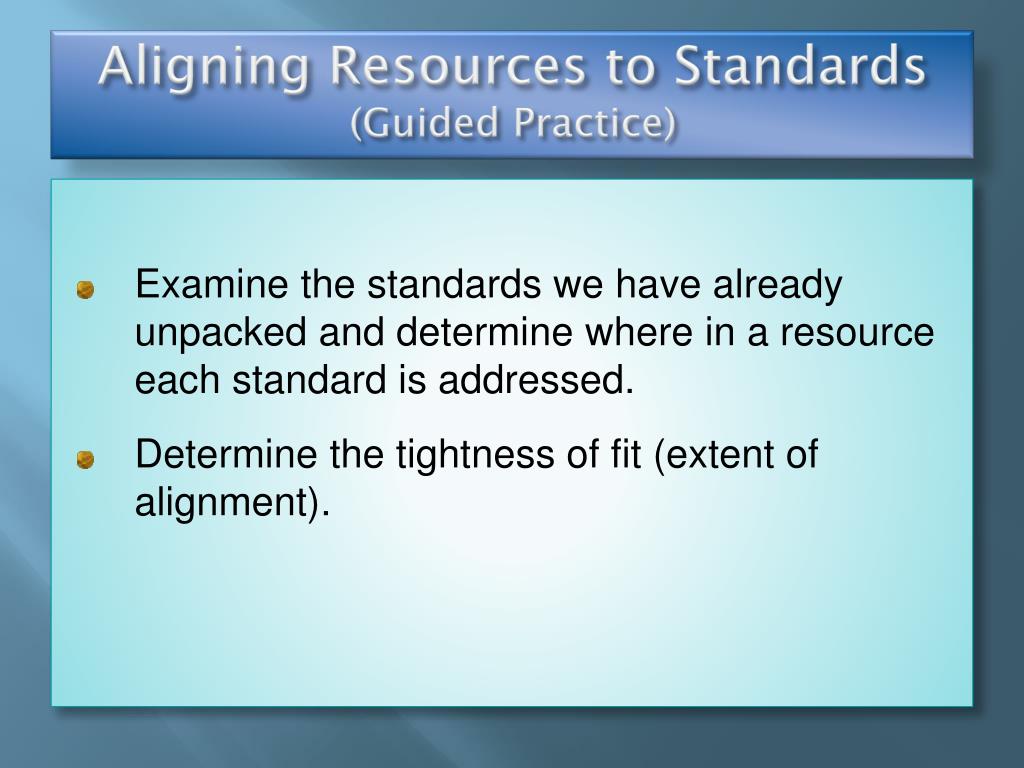 Aligning Resources to Standards
(Guided Practice)

Examine the standards we have already unpacked and determine where in a resource each standard is addressed.

Determine the tightness of fit (extent of alignment).